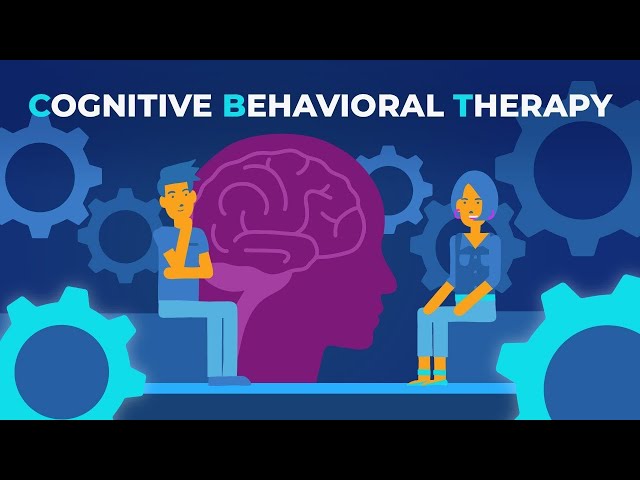 COGNITIVE BEHAVIORAL THERAPY